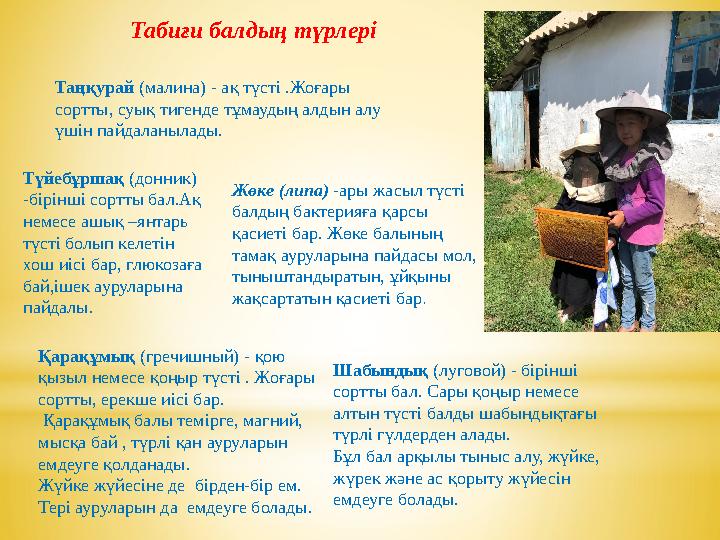 Табиғи балдың түрлері

Таңқурай (малина) - ақ түсті .Жоғары сортты, суық тигенде тұмаудың алдын алу үшін пайдаланылады.

Түйебұршақ (донник) -бірінші сортты бал.Ақ немесе ашық –янтарь түсті болып келетін хош иісі бар, глюкозаға бай,ішек ауруларына пайдалы.

Жөке (липа) -ары жасыл түсті балдың бактерияға қарсы қасиеті бар. Жөке балының тамақ ауруларына пайдасы мол, тыныштандыратын, ұйқыны жақсартатын қасиеті бар.

Қарақұмық (гречишный) - қою қызыл немесе қоңыр түсті . Жоғары сортты, ерекше иісі бар.
Қарақұмық балы темірге, магний, мысқа бай , түрлі қан ауруларын емдеуге қолданады.
Жүйке жүйесіне де бірден-бір ем.
Тері ауруларын да емдеуге болады.

Шабындық (луговой) - бірінші сортты бал. Сары қоңыр немесе алтын түсті балды шабындықтағы түрлі гүлдерден алады.
Бұл бал арқылы тыныс алу, жүйке, жүрек және ас қорыту жүйесін емдеуге болады.